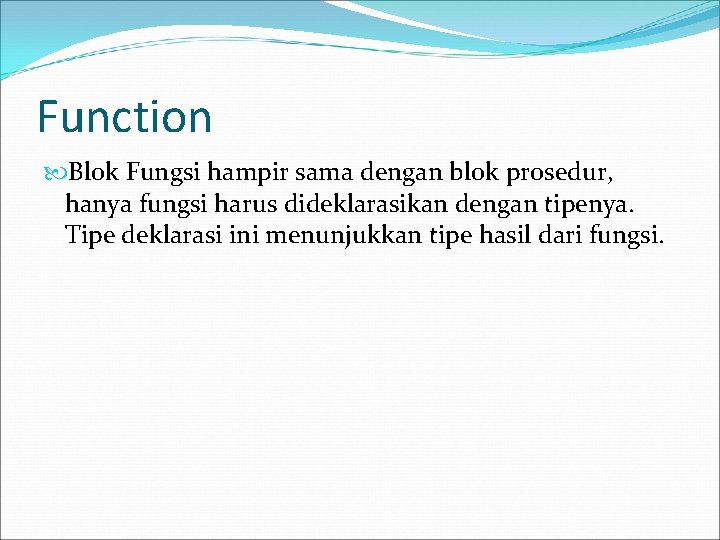 Function

Blok Fungsi hampir sama dengan blok prosedur, hanya fungsi harus dideklarasikan dengan tipenya. Tipe deklarasi ini menunjukkan tipe hasil dari fungsi.